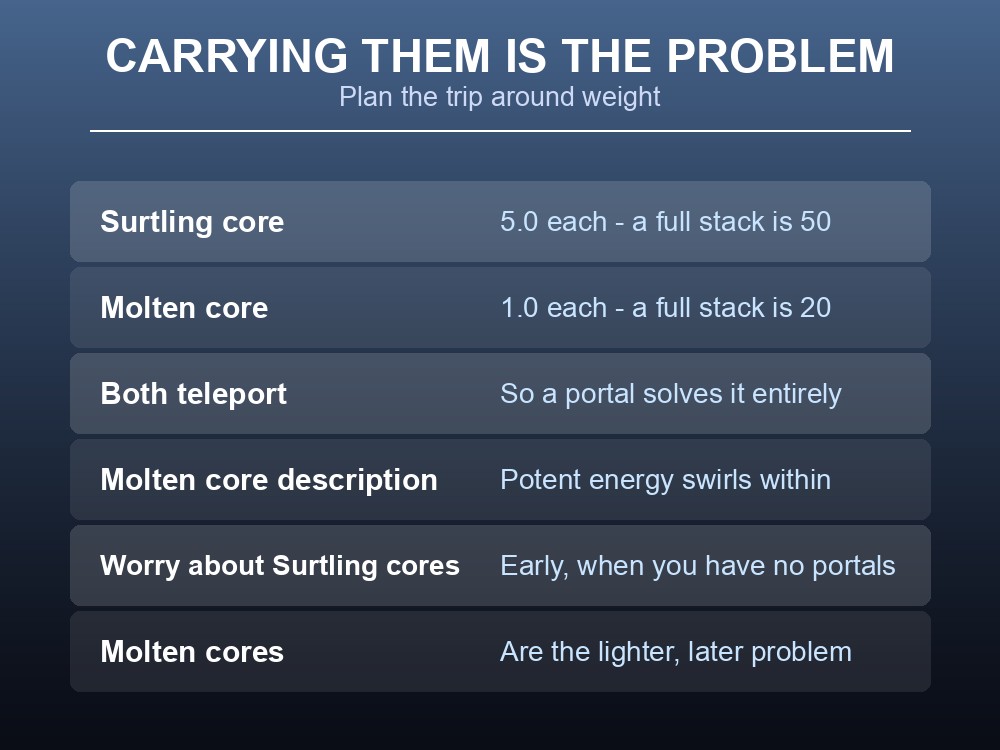 CARRYING THEM IS THE PROBLEM
Plan the trip around weight

| | |
|---|---|
| Surtling core | 5.0 each - a full stack is 50 |
| Molten core | 1.0 each - a full stack is 20 |
| Both teleport | So a portal solves it entirely |
| Molten core description | Potent energy swirls within |
| Worry about Surtling cores | Early, when you have no portals |
| Molten cores | Are the lighter, later problem |